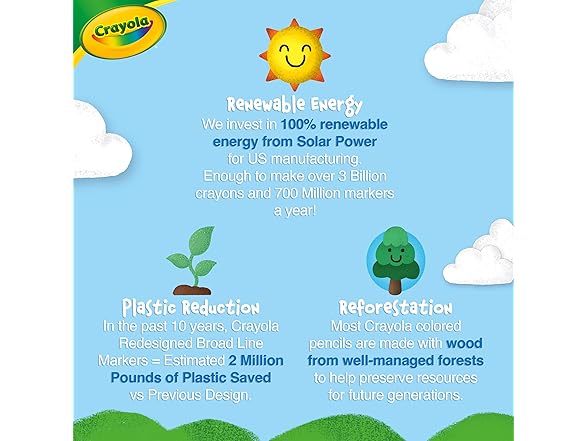 Crayola

Renewable Energy
We invest in 100% renewable energy from Solar Power for US manufacturing. Enough to make over 3 Billion crayons and 700 Million markers a year!

Plastic Reduction
In the past 10 years, Crayola Redesigned Broad Line Markers = Estimated 2 Million Pounds of Plastic Saved vs Previous Design.

Reforestation
Most Crayola colored pencils are made with wood from well-managed forests to help preserve resources for future generations.